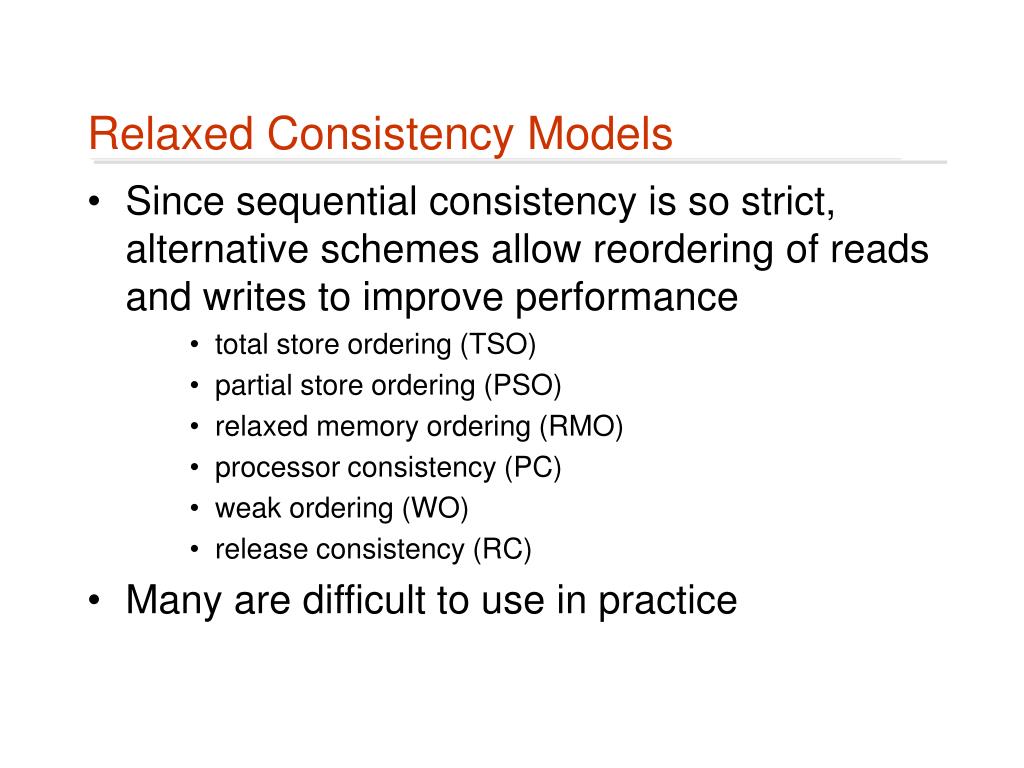 Relaxed Consistency Models

• Since sequential consistency is so strict, alternative schemes allow reordering of reads and writes to improve performance
  • total store ordering (TSO)
  • partial store ordering (PSO)
  • relaxed memory ordering (RMO)
  • processor consistency (PC)
  • weak ordering (WO)
  • release consistency (RC)
• Many are difficult to use in practice